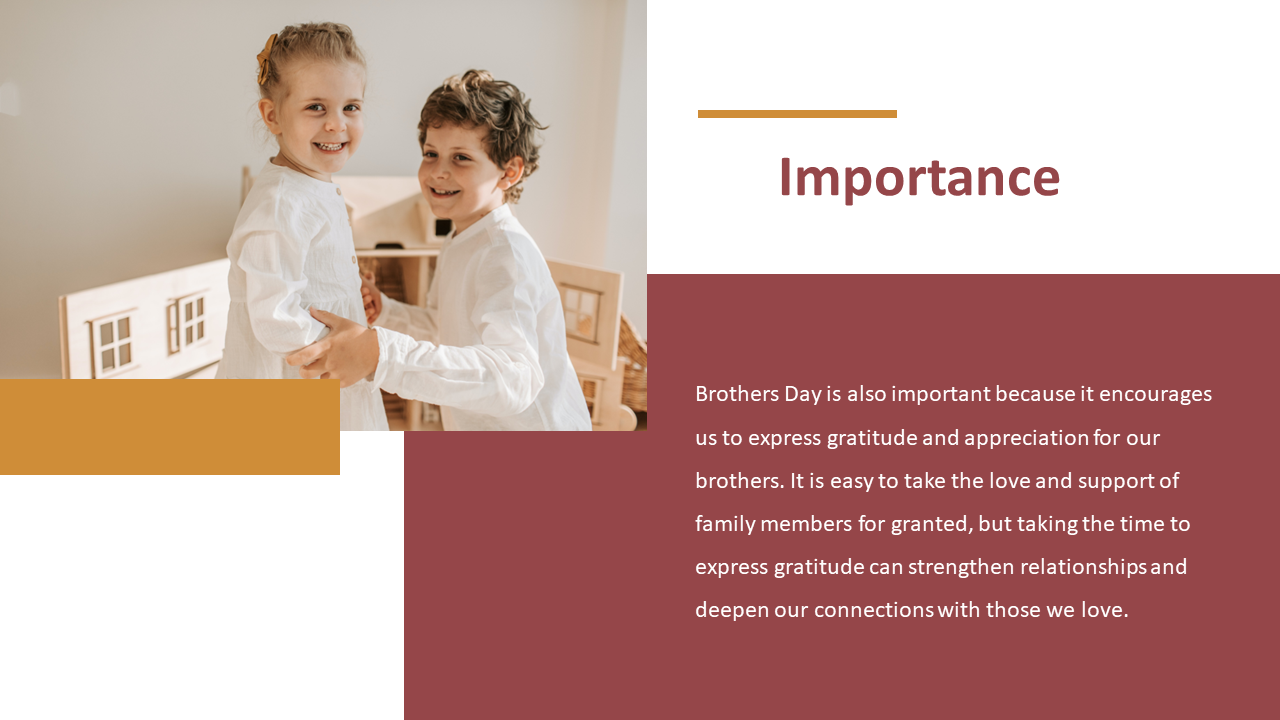 Importance

Brothers Day is also important because it encourages us to express gratitude and appreciation for our brothers. It is easy to take the love and support of family members for granted, but taking the time to express gratitude can strengthen relationships and deepen our connections with those we love.